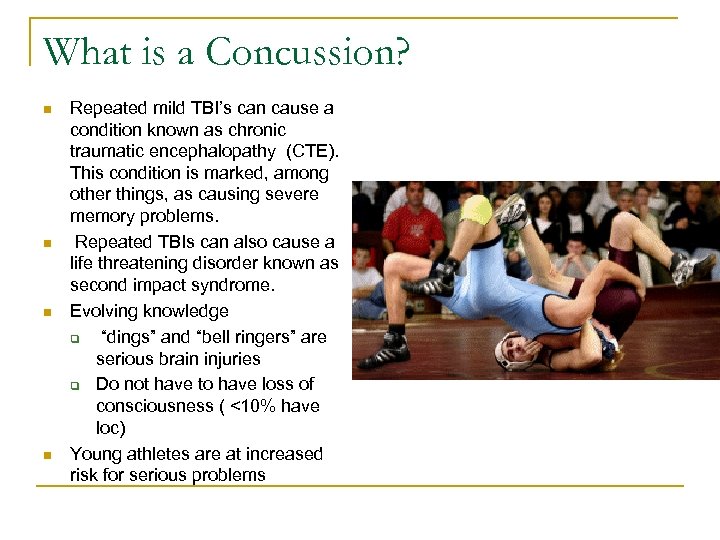 What is a Concussion?

- Repeated mild TBI's can cause a condition known as chronic traumatic encephalopathy (CTE). This condition is marked, among other things, as causing severe memory problems.
- Repeated TBIs can also cause a life threatening disorder known as second impact syndrome.
- Evolving knowledge
  - "dings" and "bell ringers" are serious brain injuries
  - Do not have to have loss of consciousness ( <10% have loc)
- Young athletes are at increased risk for serious problems